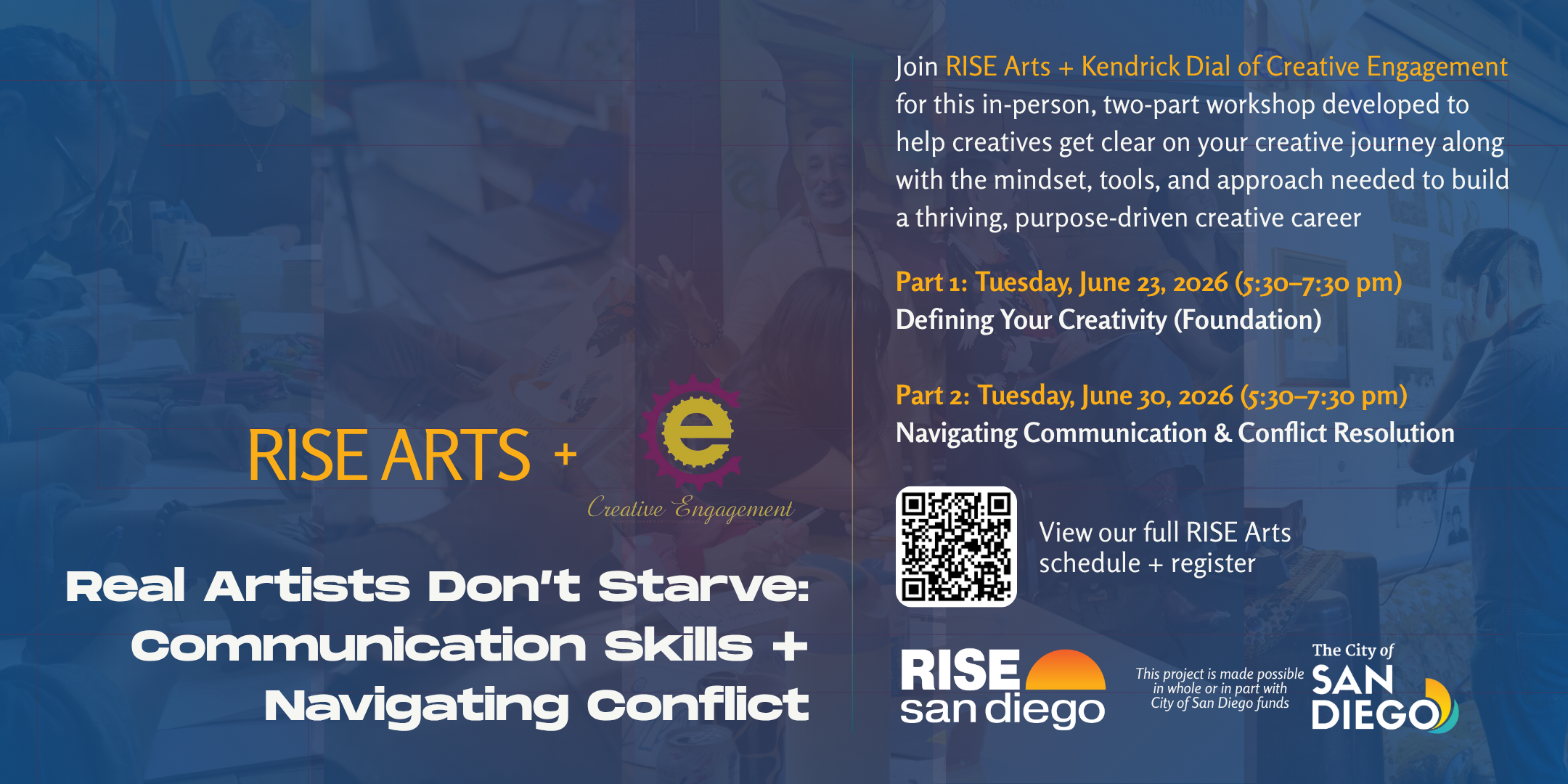 RISE ARTS +

e

Creative Engagement

Real Artists Don't Starve: Communication Skills + Navigating Conflict

Join RISE Arts + Kendrick Dial of Creative Engagement for this in-person, two-part workshop developed to help creatives get clear on your creative journey along with the mindset, tools, and approach needed to build a thriving, purpose-driven creative career

Part 1: Tuesday, June 23, 2026 (5:30–7:30 pm)
Defining Your Creativity (Foundation)

Part 2: Tuesday, June 30, 2026 (5:30–7:30 pm)
Navigating Communication & Conflict Resolution

View our full RISE Arts schedule + register

RISE san diego

This project is made possible in whole or in part with City of San Diego funds

The City of SAN DIEGO